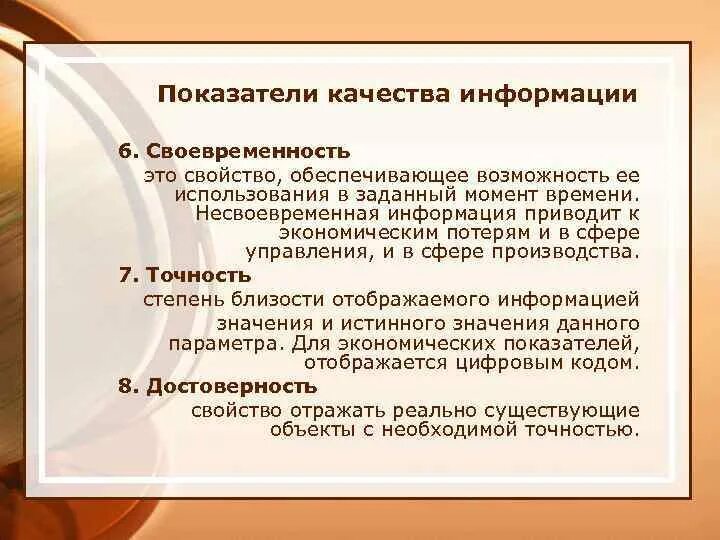 Показатели качества информации

6. Своевременность

это свойство, обеспечивающее возможность ее использования в заданный момент времени. Несвоевременная информация приводит к экономическим потерям и в сфере управления, и в сфере производства.

7. Точность

степень близости отображаемого информацией значения и истинного значения данного параметра. Для экономических показателей, отображается цифровым кодом.

8. Достоверность

свойство отражать реально существующие объекты с необходимой точностью.